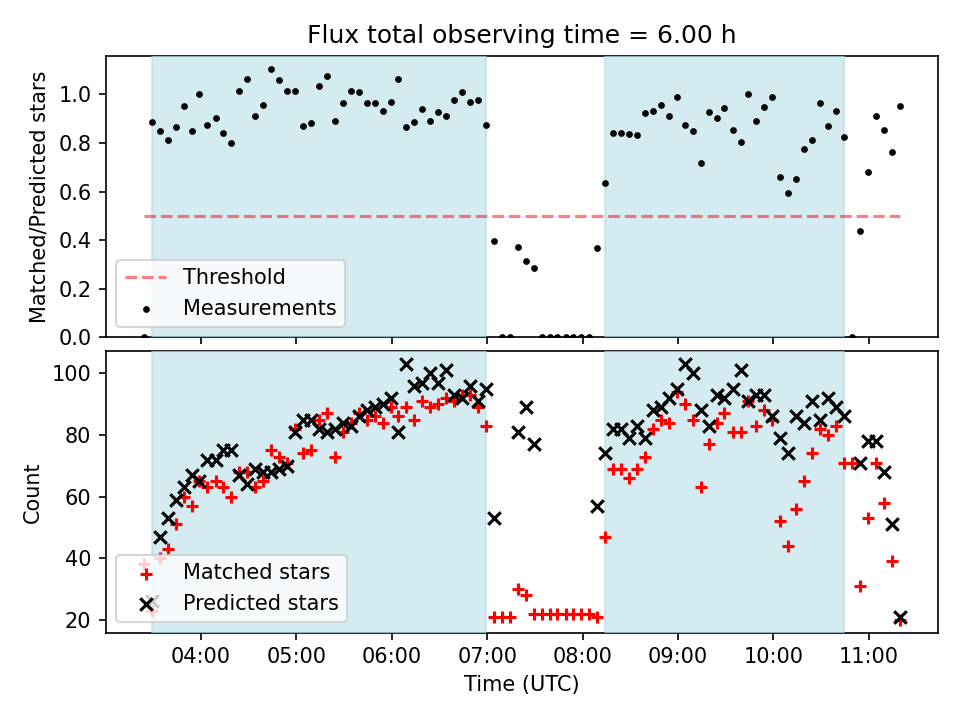 Flux total observing time = 6.00 h

Matched/Predicted stars

1.0
0.8
0.6
0.4
0.2
0.0

Threshold
Measurements

Count

100
80
60
40
20

Matched stars
Predicted stars

04:00
05:00
06:00
07:00
08:00
09:00
10:00
11:00

Time (UTC)